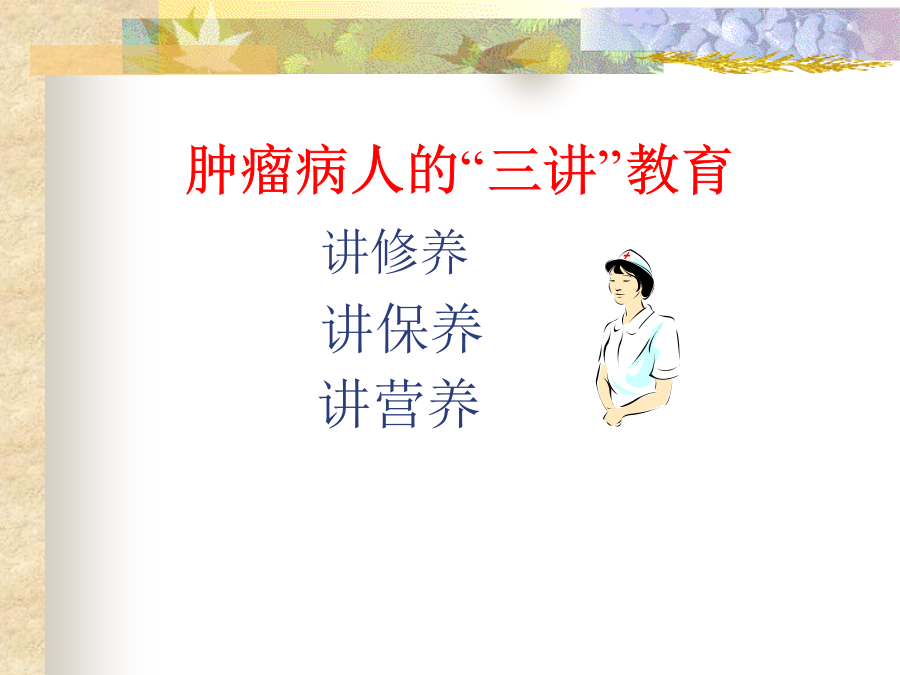 肿瘤病人的“三讲”教育

讲修养

讲保养

讲营养